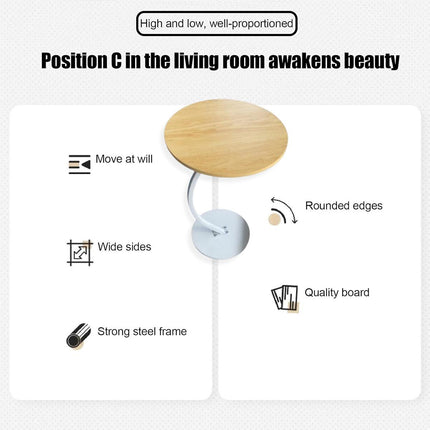 High and low, well-proportioned

Position C in the living room awakens beauty

Move at will

Wide sides

Strong steel frame

Rounded edges

Quality board